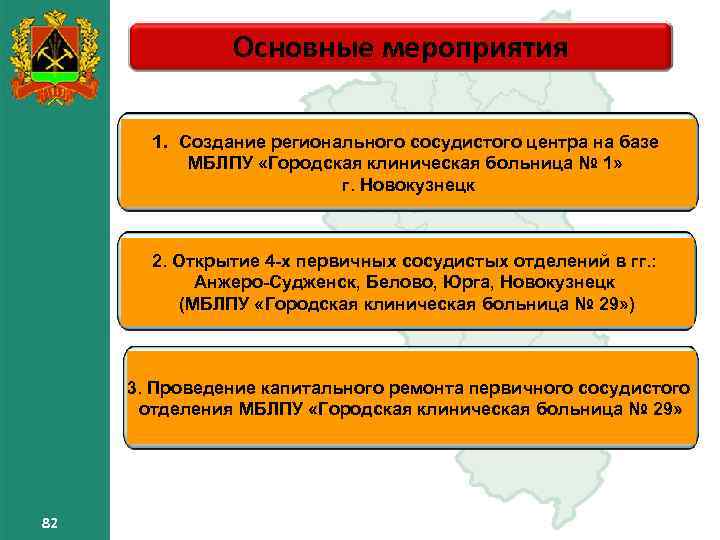 Основные мероприятия

1. Создание регионального сосудистого центра на базе МБЛПУ «Городская клиническая больница № 1» г. Новокузнецк

2. Открытие 4-х первичных сосудистых отделений в гг.: Анжеро-Судженск, Белово, Юрга, Новокузнецк (МБЛПУ «Городская клиническая больница № 29»)

3. Проведение капитального ремонта первичного сосудистого отделения МБЛПУ «Городская клиническая больница № 29»

82